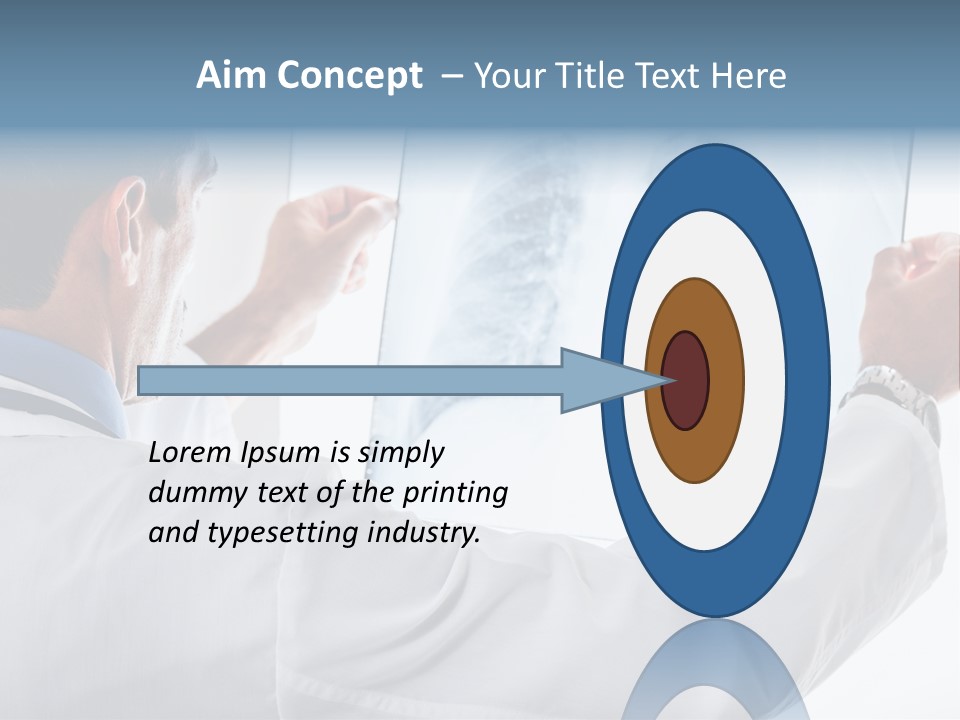 Aim Concept – Your Title Text Here

Lorem Ipsum is simply dummy text of the printing and typesetting industry.